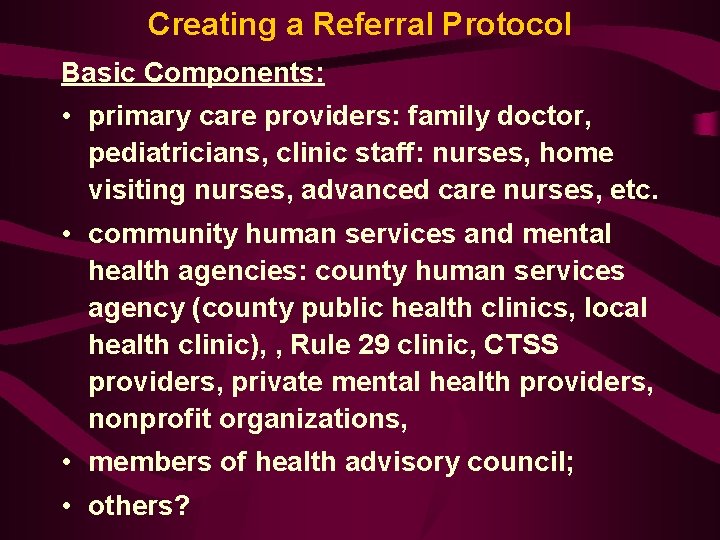 Creating a Referral Protocol

Basic Components:

• primary care providers: family doctor, pediatricians, clinic staff: nurses, home visiting nurses, advanced care nurses, etc.

• community human services and mental health agencies: county human services agency (county public health clinics, local health clinic), , Rule 29 clinic, CTSS providers, private mental health providers, nonprofit organizations,

• members of health advisory council;

• others?